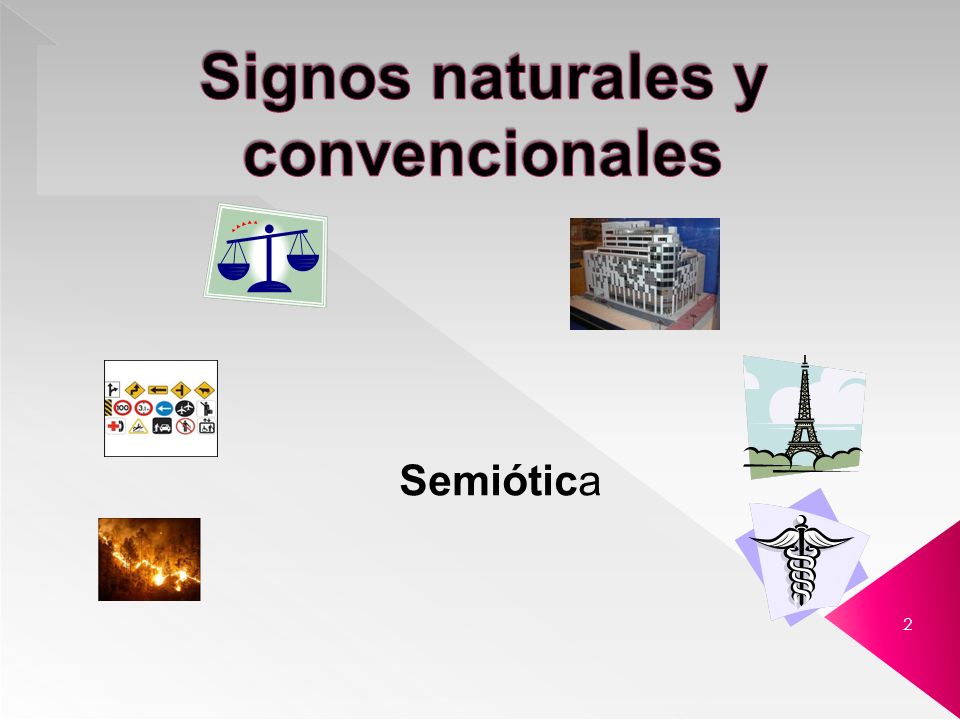 Signos naturales y convencionales

Semiótica

2